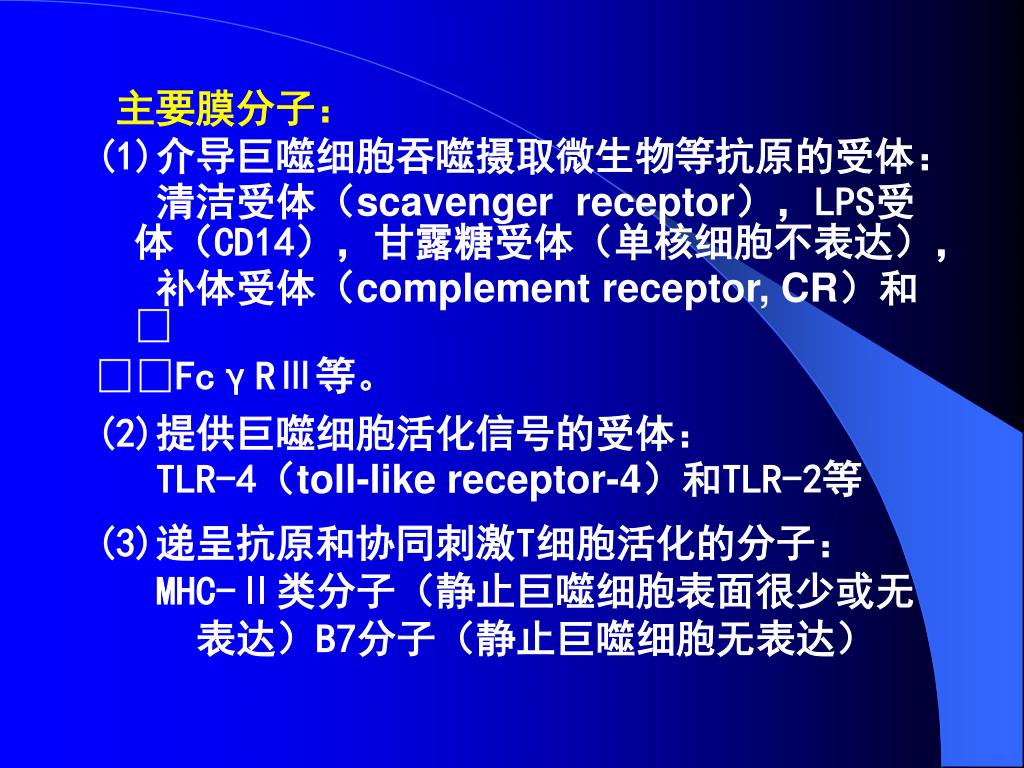 主要膜分子：

(1)介导巨噬细胞吞噬摄取微生物等抗原的受体：清洁受体（scavenger receptor），LPS受体（CD14），甘露糖受体（单核细胞不表达），补体受体（complement receptor, CR）和□

□□FcγRⅢ等。

(2)提供巨噬细胞活化信号的受体：TLR-4（toll-like receptor-4）和TLR-2等

(3)递呈抗原和协同刺激T细胞活化的分子：MHC-Ⅱ类分子（静止巨噬细胞表面很少或无表达）B7分子（静止巨噬细胞无表达）